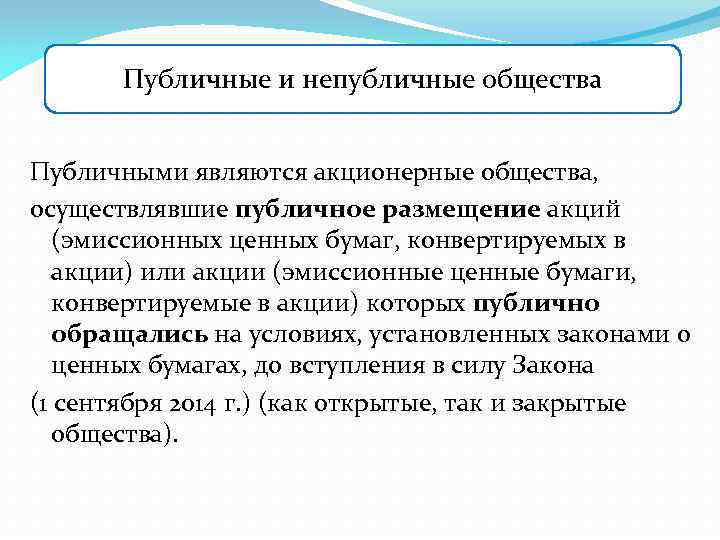 Публичные и непубличные общества

Публичными являются акционерные общества,

осуществлявшие публичное размещение акций (эмиссионных ценных бумаг, конвертируемых в акции) или акции (эмиссионные ценные бумаги, конвертируемые в акции) которых публично обращались на условиях, установленных законами о ценных бумагах, до вступления в силу Закона

(1 сентября 2014 г.) (как открытые, так и закрытые общества).